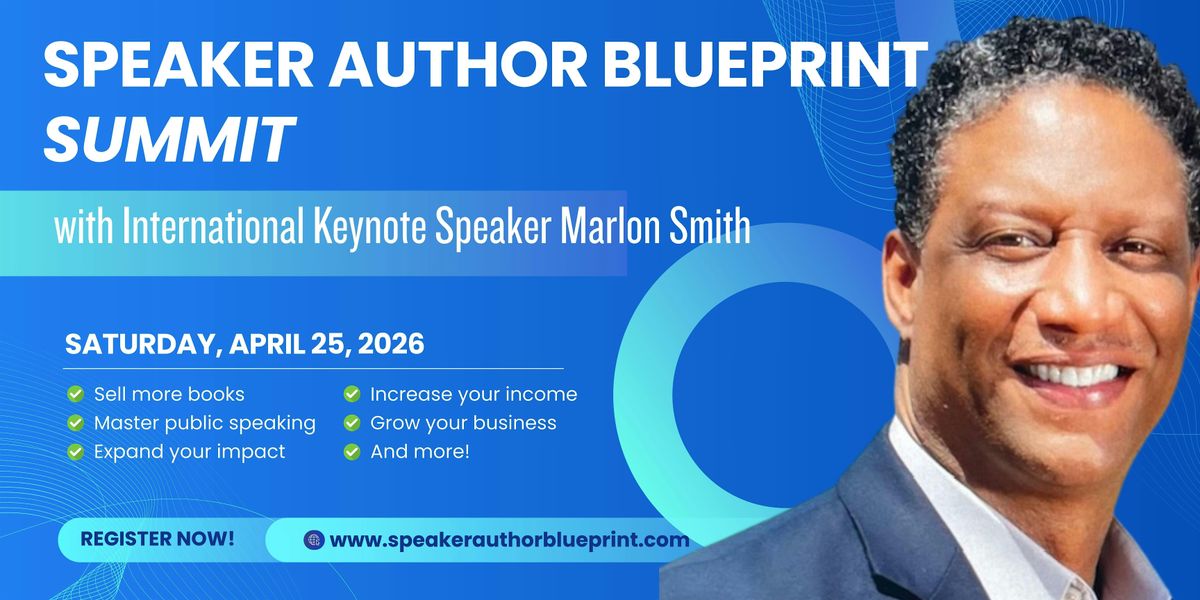 SPEAKER AUTHOR BLUEPRINT
SUMMIT

with International Keynote Speaker Marlon Smith

SATURDAY, APRIL 25, 2026

Sell more books
Master public speaking
Expand your impact

Increase your income
Grow your business
And more!

REGISTER NOW!

www.speakerauthorblueprint.com